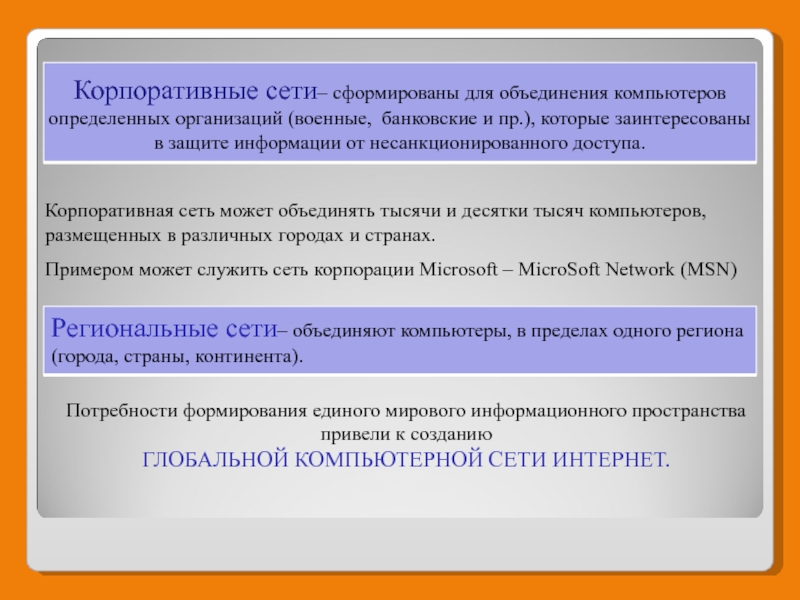 Корпоративные сети– сформированы для объединения компьютеров определенных организаций (военные,  банковские и пр.), которые заинтересованы в защите информации от несанкционированного доступа.

Корпоративная сеть может объединять тысячи и десятки тысяч компьютеров, размещенных в различных городах и странах.

Примером может служить сеть корпорации Microsoft – MicroSoft Network (MSN)

Региональные сети– объединяют компьютеры, в пределах одного региона (города, страны, континента).

Потребности формирования единого мирового информационного пространства привели к созданию
ГЛОБАЛЬНОЙ КОМПЬЮТЕРНОЙ СЕТИ ИНТЕРНЕТ.